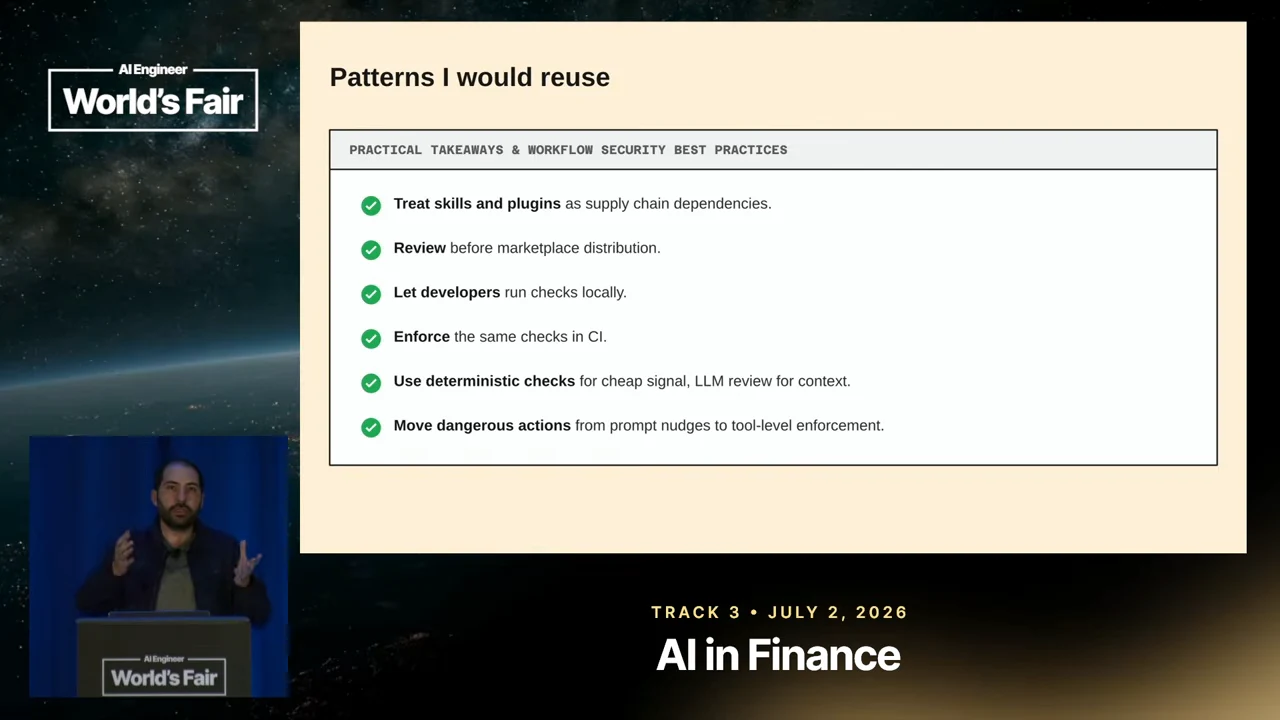 AI Engineer
World's Fair

Patterns I would reuse

PRACTICAL TAKEAWAYS & WORKFLOW SECURITY BEST PRACTICES

Treat skills and plugins as supply chain dependencies.

Review before marketplace distribution.

Let developers run checks locally.

Enforce the same checks in CI.

Use deterministic checks for cheap signal, LLM review for context.

Move dangerous actions from prompt nudges to tool-level enforcement.

AI Engineer
World's Fair

TRACK 3 • JULY 2, 2026
AI in Finance